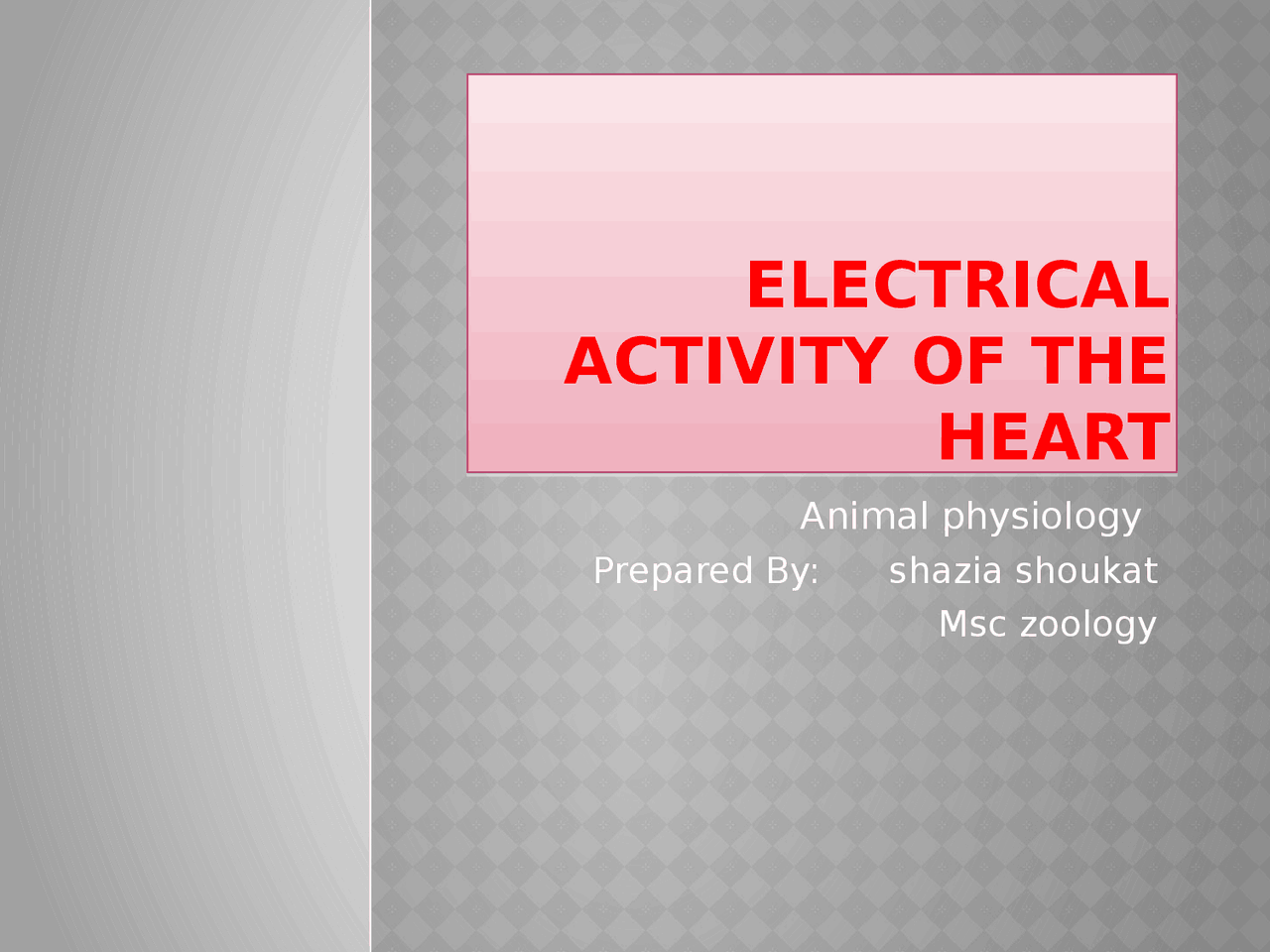 ELECTRICAL ACTIVITY OF THE HEART

Animal physiology
Prepared By: shazia shoukat
Msc zoology